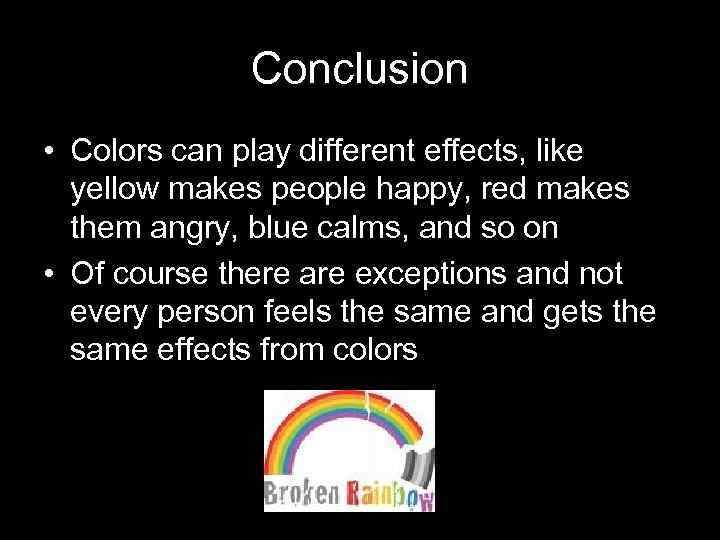 Conclusion

• Colors can play different effects, like yellow makes people happy, red makes them angry, blue calms, and so on

• Of course there are exceptions and not every person feels the same and gets the same effects from colors

Broken Rainbow